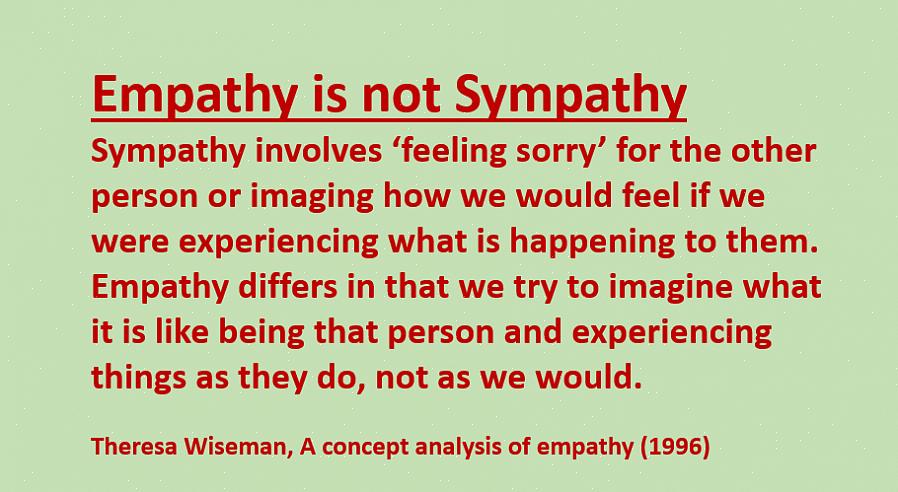 Empathy is not Sympathy

Sympathy involves ‘feeling sorry’ for the other person or imaging how we would feel if we were experiencing what is happening to them. Empathy differs in that we try to imagine what it is like being that person and experiencing things as they do, not as we would.

Theresa Wiseman, A concept analysis of empathy (1996)